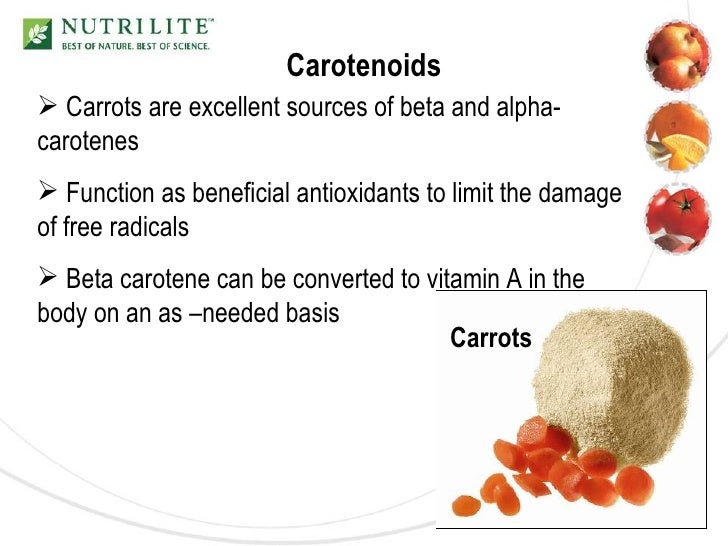 NUTRILITE™
BEST OF NATURE. BEST OF SCIENCE.

Carotenoids

➢ Carrots are excellent sources of beta and alpha-carotenes

➢ Function as beneficial antioxidants to limit the damage of free radicals

➢ Beta carotene can be converted to vitamin A in the body on an as –needed basis

Carrots